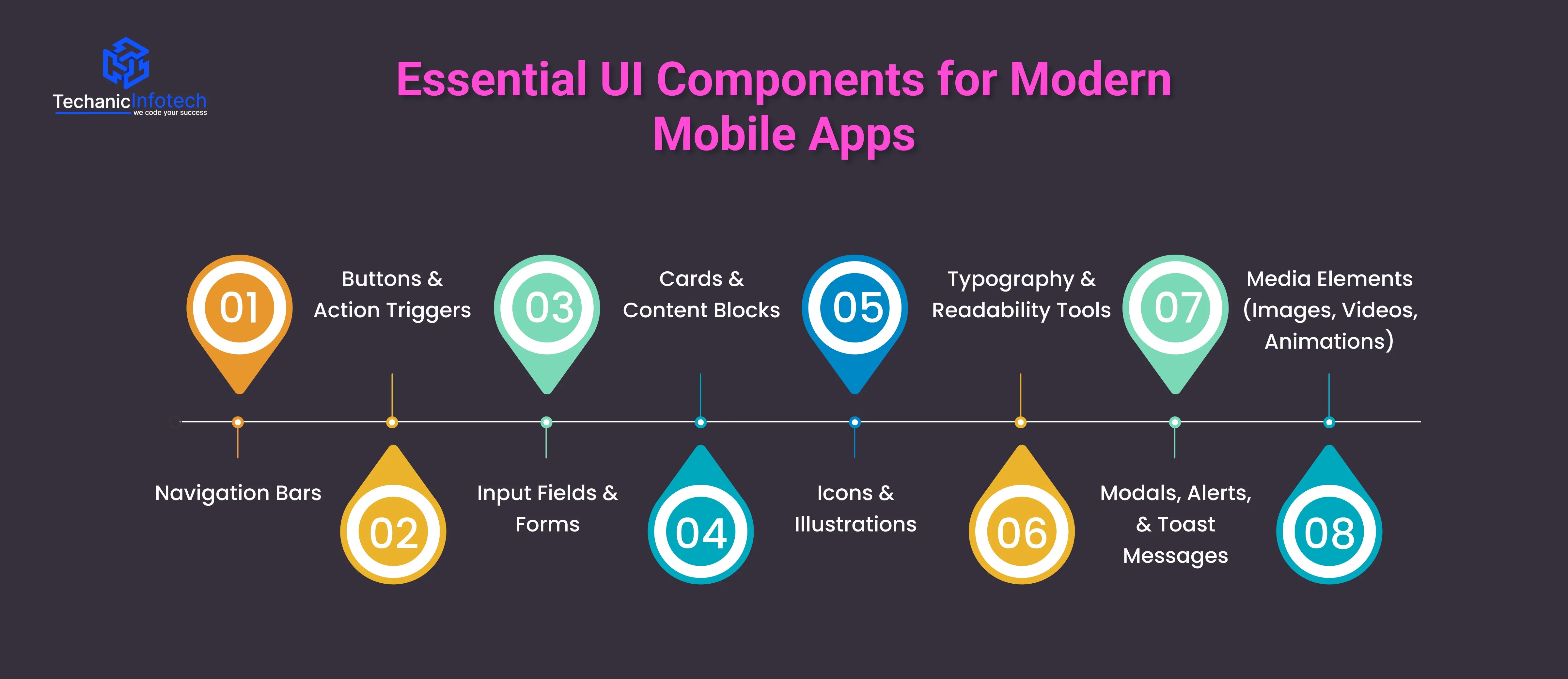 TechanicInfotech
we code your success

Essential UI Components for Modern Mobile Apps

01
Navigation Bars

02
Buttons & Action Triggers

03
Input Fields & Forms

04
Cards & Content Blocks

05
Icons & Illustrations

06
Typography & Readability Tools

07
Modals, Alerts, & Toast Messages

08
Media Elements (Images, Videos, Animations)